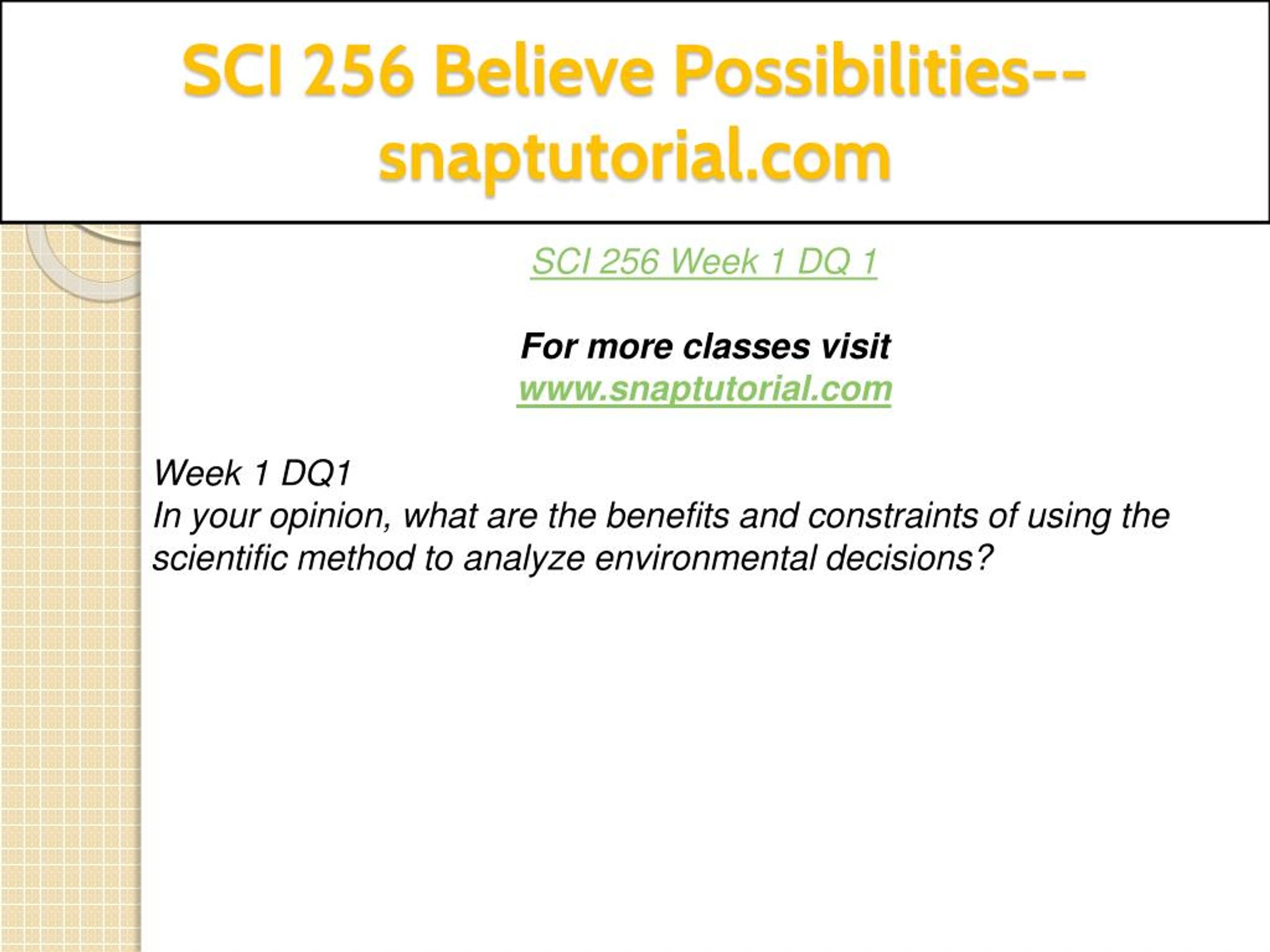 SCI 256 Believe Possibilities--snaptutorial.com

SCI 256 Week 1 DQ 1

For more classes visit
www.snaptutorial.com

Week 1 DQ1
In your opinion, what are the benefits and constraints of using the scientific method to analyze environmental decisions?